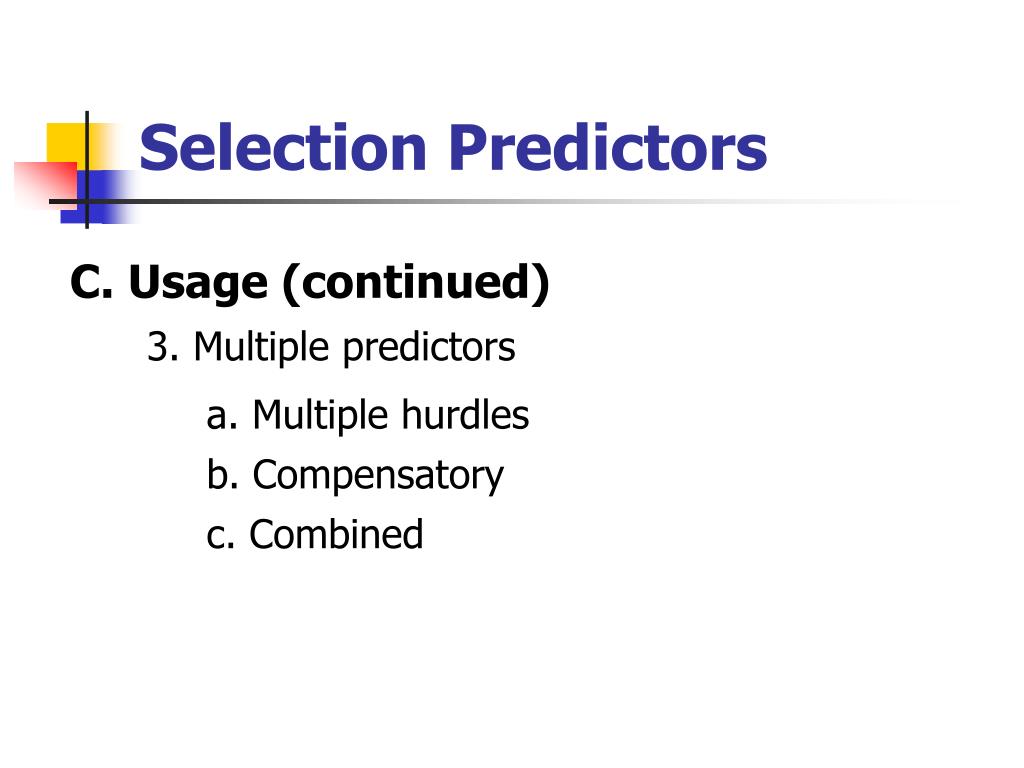 Selection Predictors

C. Usage (continued)

3. Multiple predictors

a. Multiple hurdles

b. Compensatory

c. Combined